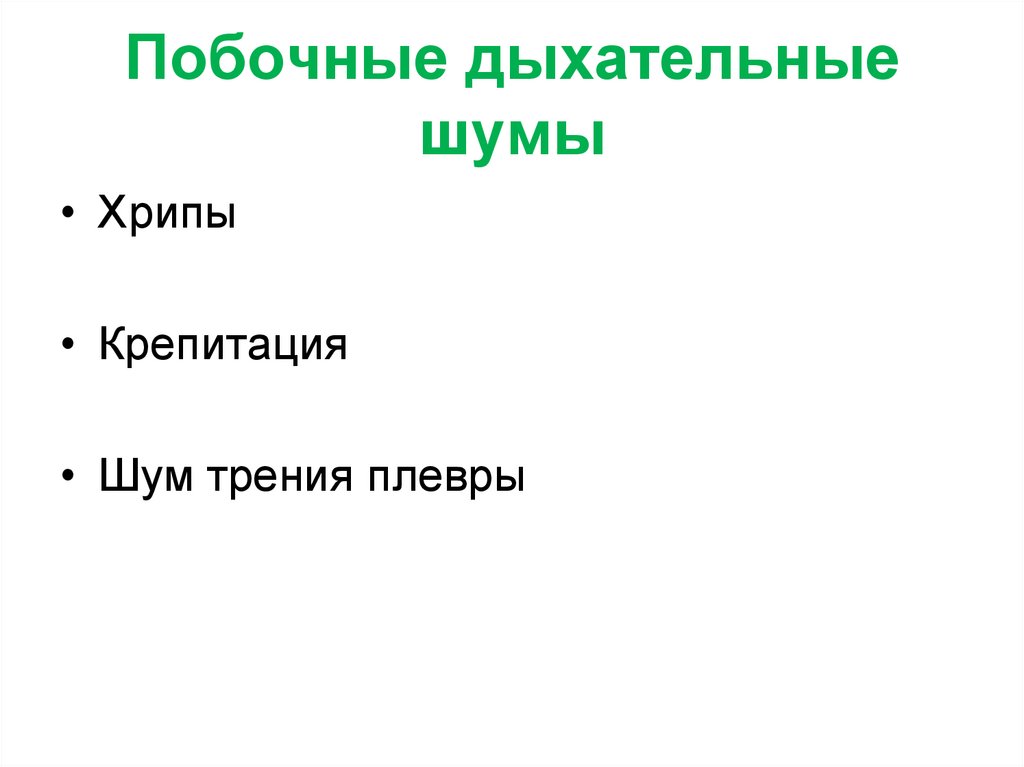 Побочные дыхательные шумы

• Хрипы

• Крепитация

• Шум трения плевры